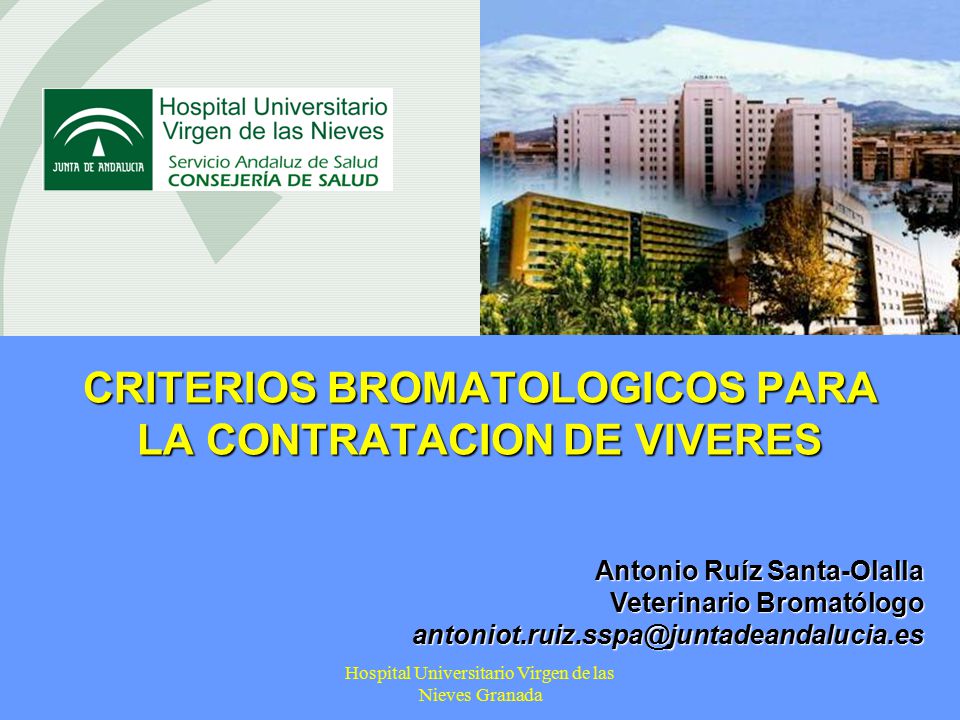 JUNTA DE ANDALUCIA
Hospital Universitario
Virgen de las Nieves
Servicio Andaluz de Salud
CONSEJERÍA DE SALUD

CRITERIOS BROMATOLOGICOS PARA LA CONTRATACION DE VIVERES

Antonio Ruíz Santa-Olalla
Veterinario Bromatólogo
antoniot.ruiz.sspa@juntadeandalucia.es

Hospital Universitario Virgen de las Nieves Granada